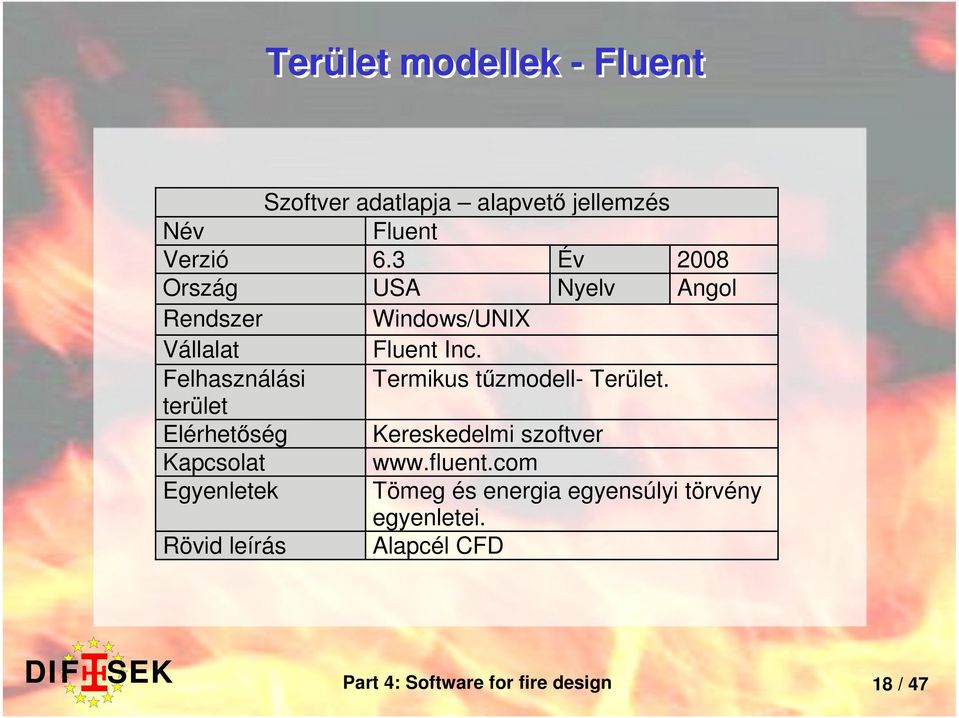 Terület modellek - Fluent

| Szoftver adatlapja – alapvető jellemzés | | | |
|---|---|---|---|
| Név | Fluent | | |
| Verzió | 6.3 | Év | 2008 |
| Ország | USA | Nyelv | Angol |
| Rendszer | Windows/UNIX | | |
| Vállalat | Fluent Inc. | | |
| Felhasználási terület | Termikus tűzmodell- Terület. | | |
| Elérhetőség | Kereskedelmi szoftver | | |
| Kapcsolat | www.fluent.com | | |
| Egyenletek | Tömeg és energia egyensúlyi törvény egyenletei. | | |
| Rövid leírás | Alapcél CFD | | |

DIFISEK

Part 4: Software for fire design

18 / 47